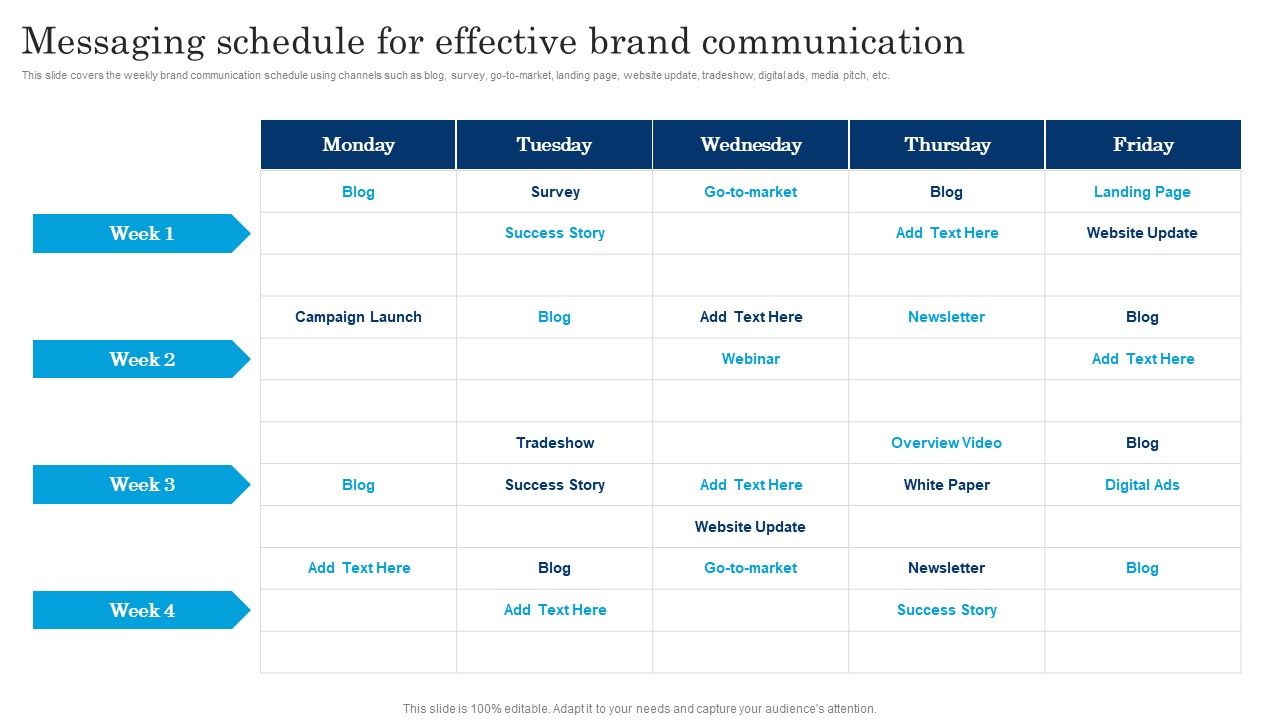 Messaging schedule for effective brand communication

This slide covers the weekly brand communication schedule using channels such as blog, survey, go-to-market, landing page, website update, tradeshow, digital ads, media pitch, etc.

| | Monday | Tuesday | Wednesday | Thursday | Friday |
|---|---|---|---|---|---|
| | Blog | Survey | Go-to-market | Blog | Landing Page |
| Week 1 | | Success Story | | Add Text Here | Website Update |
| | | | | | |
| | Campaign Launch | Blog | Add Text Here | Newsletter | Blog |
| Week 2 | | | Webinar | | Add Text Here |
| | | | | | |
| | | Tradeshow | | Overview Video | Blog |
| Week 3 | Blog | Success Story | Add Text Here | White Paper | Digital Ads |
| | | | Website Update | | |
| | Add Text Here | Blog | Go-to-market | Newsletter | Blog |
| Week 4 | | Add Text Here | | Success Story | |
| | | | | | |

This slide is 100% editable. Adapt it to your needs and capture your audience's attention.